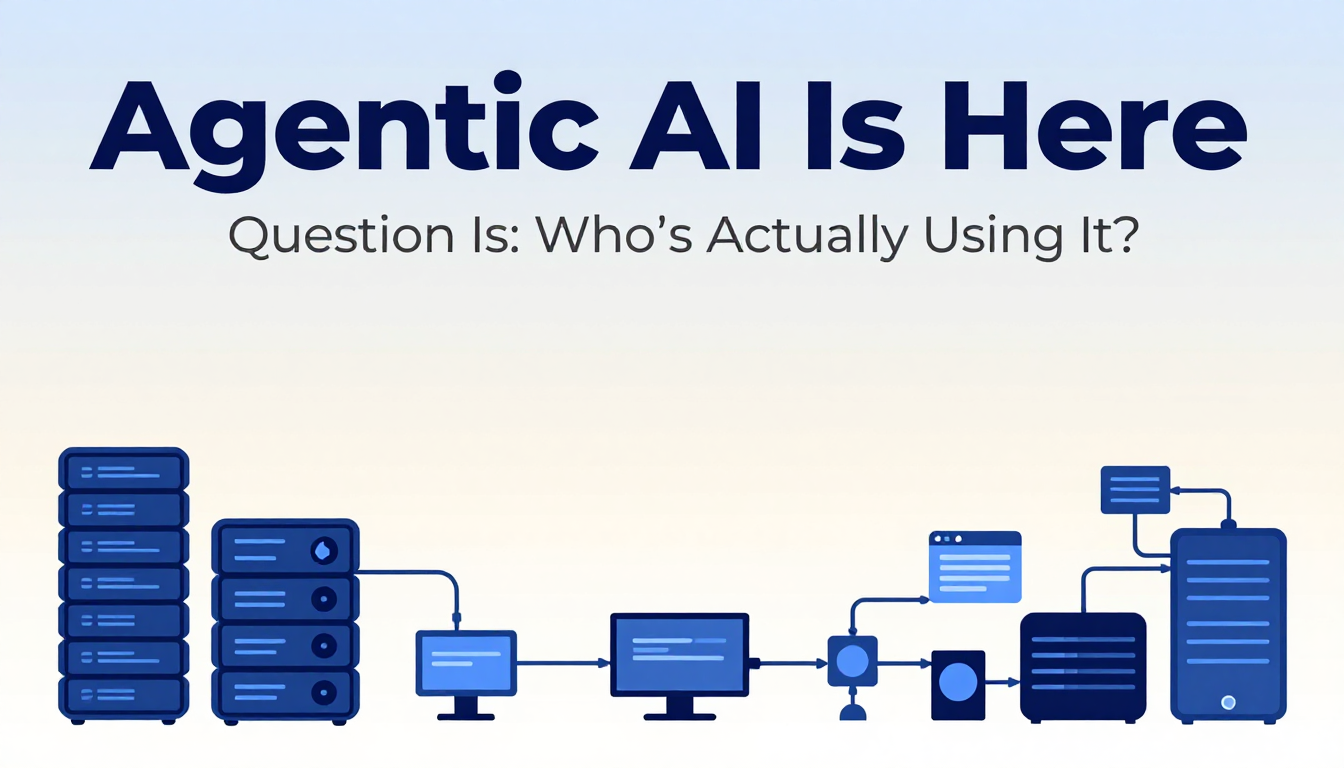 Agentic AI Is Here

Question Is: Who's Actually Using It?